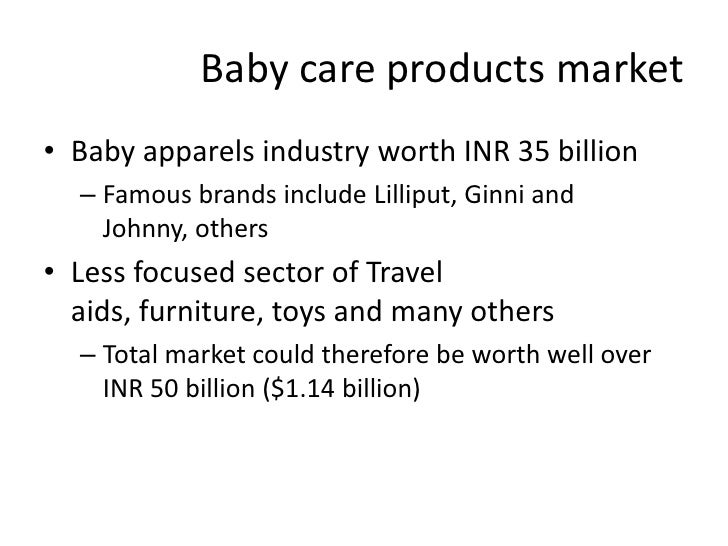 Baby care products market

• Baby apparels industry worth INR 35 billion

– Famous brands include Lilliput, Ginni and Johnny, others

• Less focused sector of Travel aids, furniture, toys and many others

– Total market could therefore be worth well over INR 50 billion (\$1.14 billion)